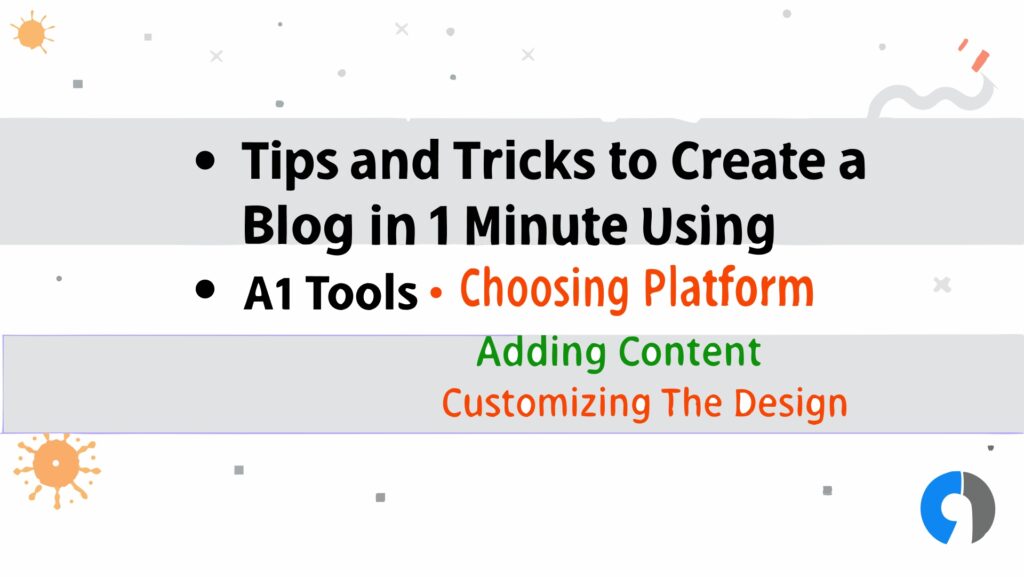 • Tips and Tricks to Create a Blog in 1 Minute Using

• A1 Tools • Choosing Platform

Adding Content

Customizing The Design